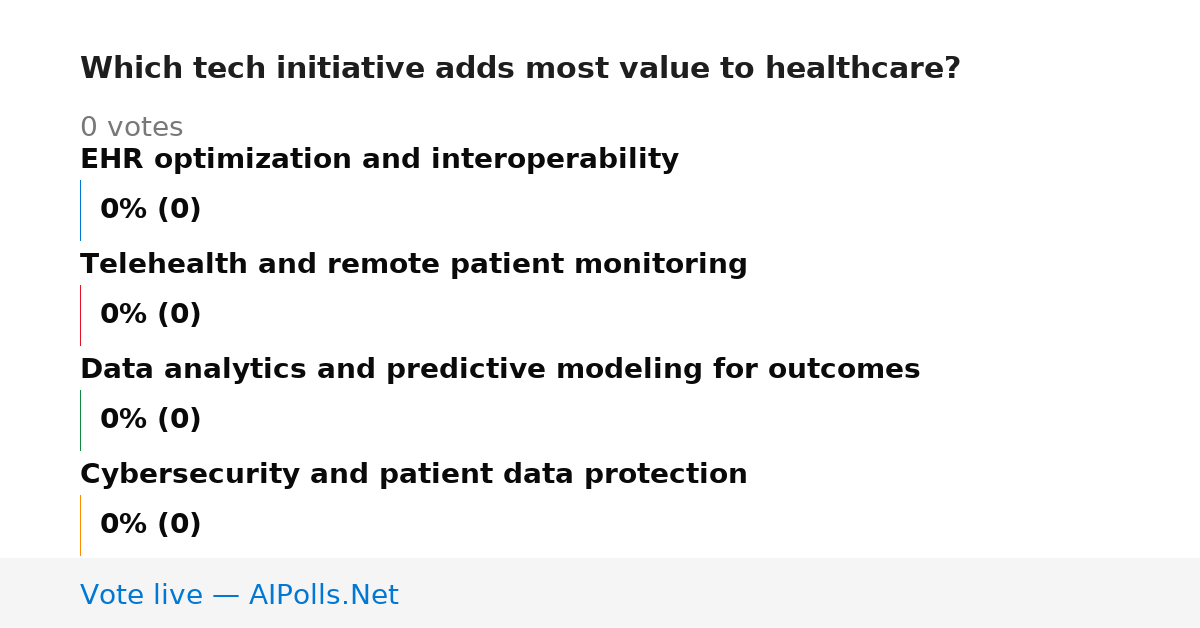 Which tech initiative adds most value to healthcare?

0 votes

EHR optimization and interoperability

0% (0)

Telehealth and remote patient monitoring

0% (0)

Data analytics and predictive modeling for outcomes

0% (0)

Cybersecurity and patient data protection

0% (0)

Vote live — AIPolls.Net